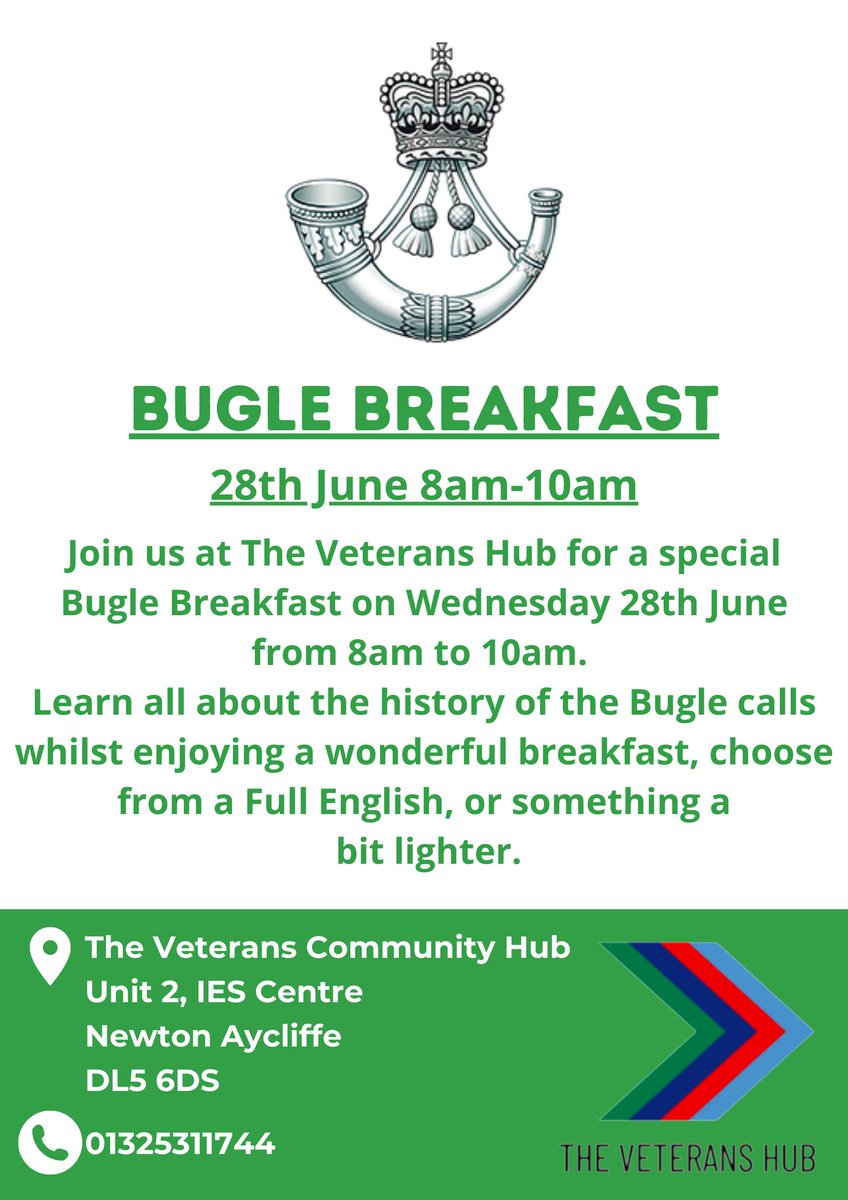 BUGLE BREAKFAST

28th June 8am-10am

Join us at The Veterans Hub for a special Bugle Breakfast on Wednesday 28th June from 8am to 10am.
Learn all about the history of the Bugle calls whilst enjoying a wonderful breakfast, choose from a Full English, or something a bit lighter.

The Veterans Community Hub
Unit 2, IES Centre
Newton Aycliffe
DL5 6DS

01325311744

THE VETERANS HUB